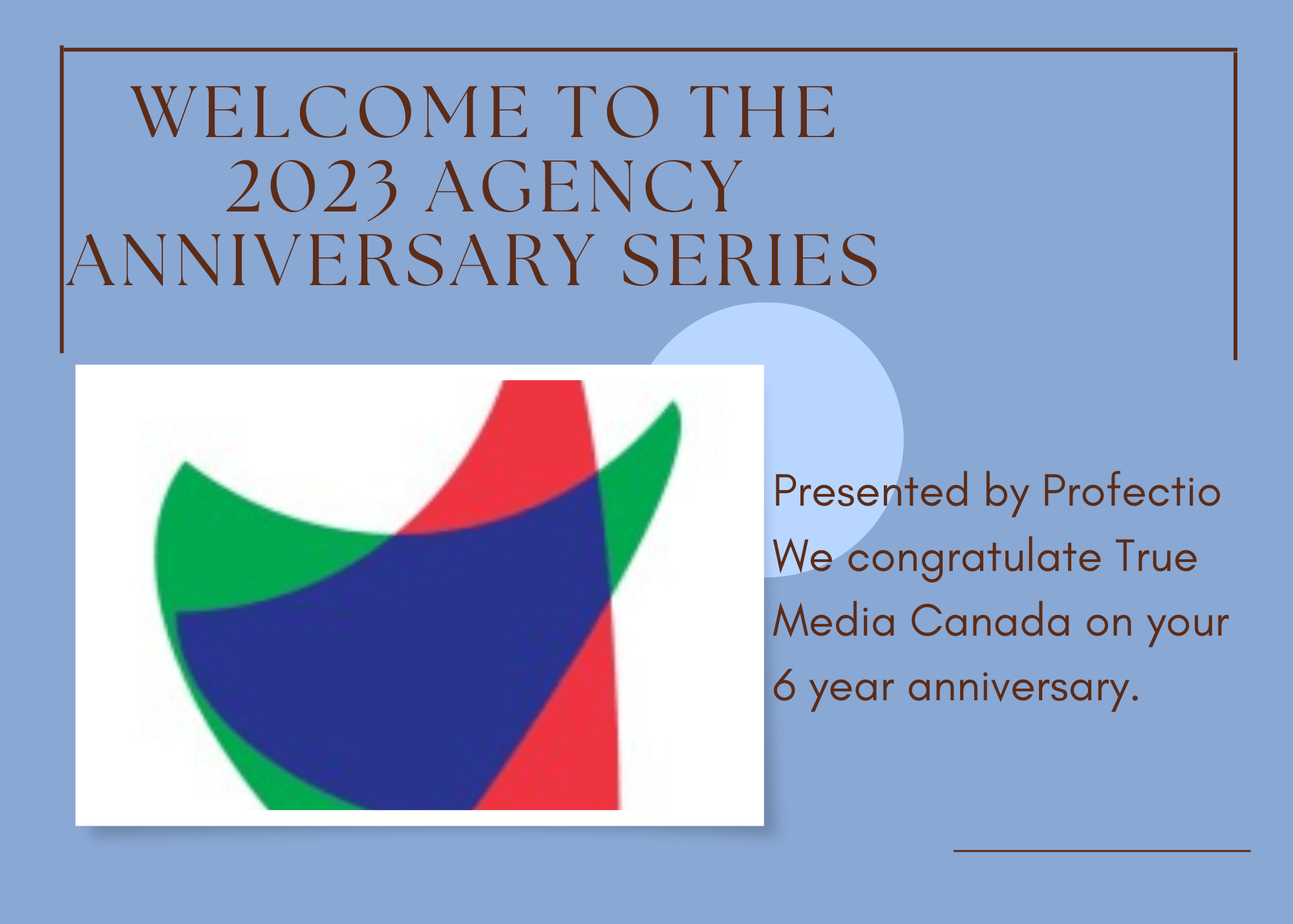 WELCOME TO THE 2023 AGENCY ANNIVERSARY SERIES

Presented by Profectio
We congratulate True Media Canada on your 6 year anniversary.